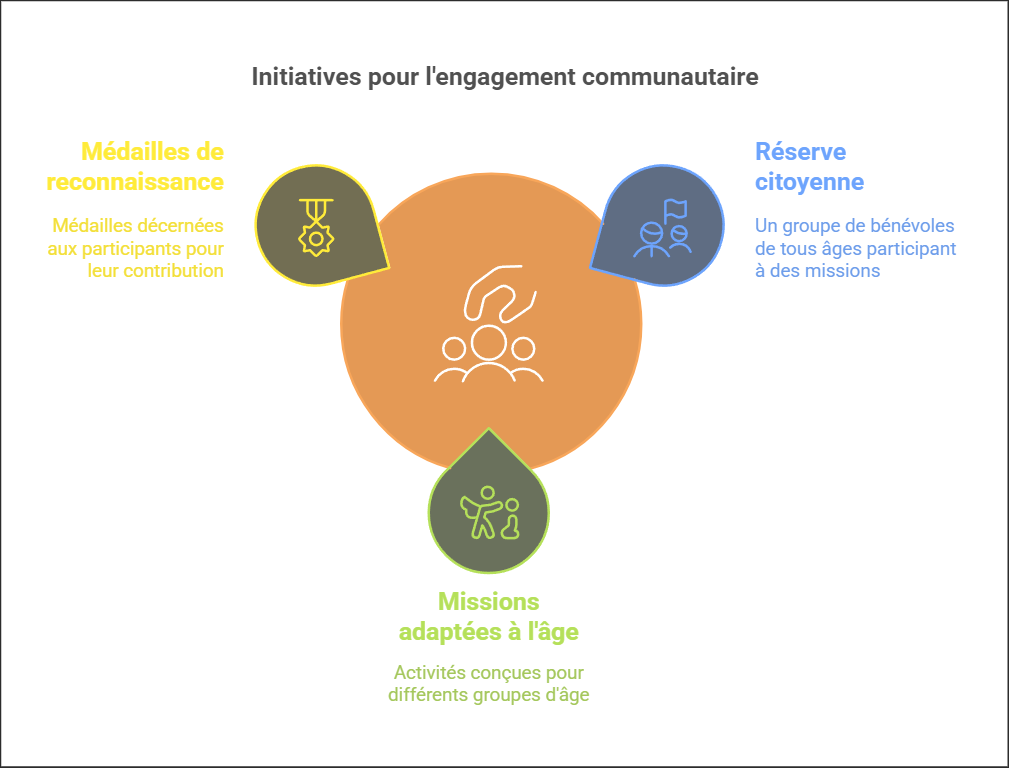 Initiatives pour l'engagement communautaire

Médailles de reconnaissance

Médailles décernées aux participants pour leur contribution

Réserve citoyenne

Un groupe de bénévoles de tous âges participant à des missions

Missions adaptées à l'âge

Activités conçues pour différents groupes d'âge